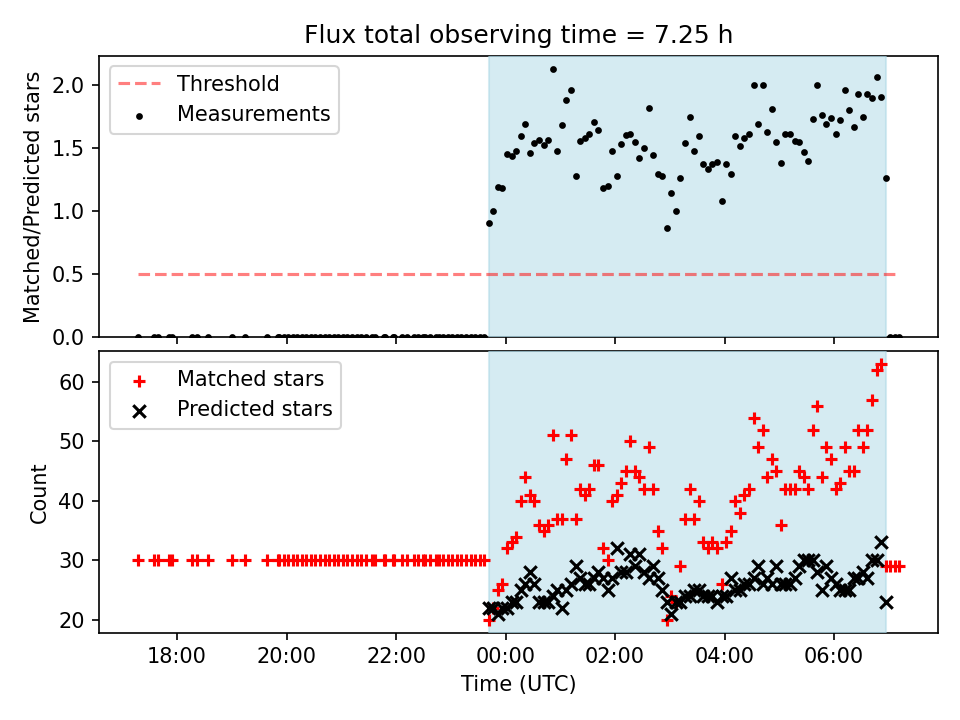 Flux total observing time = 7.25 h

Threshold
Measurements

Matched/Predicted stars

2.0
1.5
1.0
0.5
0.0

Matched stars
Predicted stars

Count

60
50
40
30
20

18:00
20:00
22:00
00:00
02:00
04:00
06:00

Time (UTC)